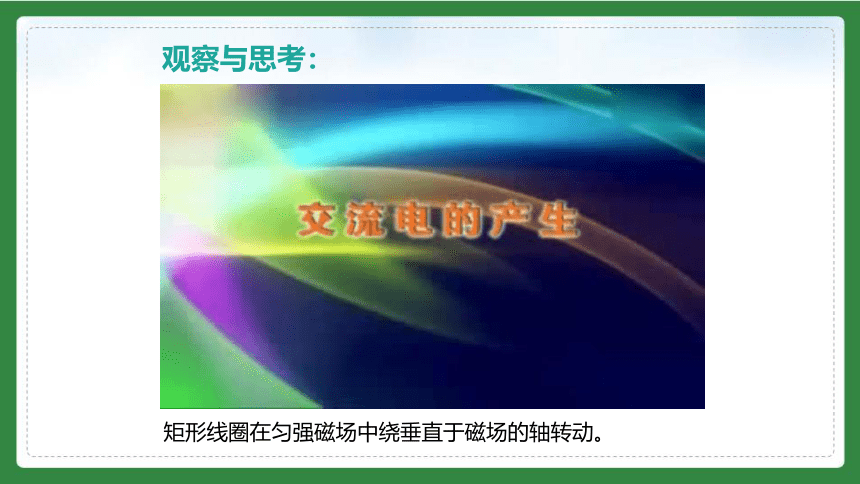 观察与思考：

交流电的产生

矩形线圈在匀强磁场中绕垂直于磁场的轴转动。